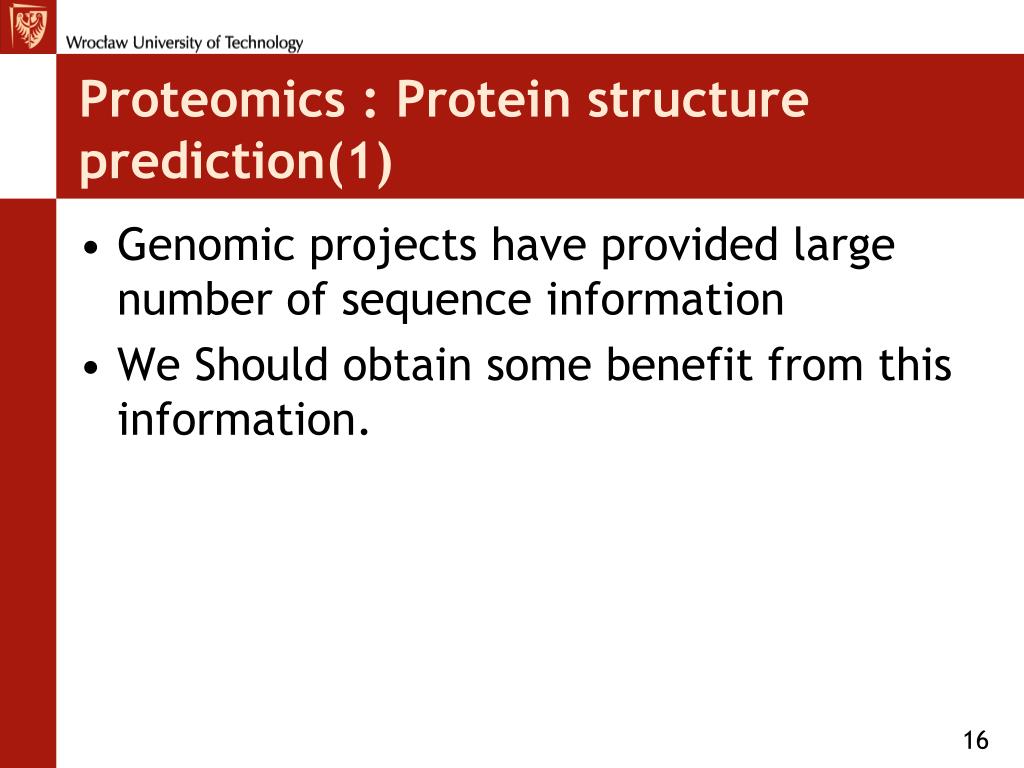 Wrocław University of Technology

Proteomics : Protein structure prediction(1)

• Genomic projects have provided large number of sequence information
• We Should obtain some benefit from this information.

16